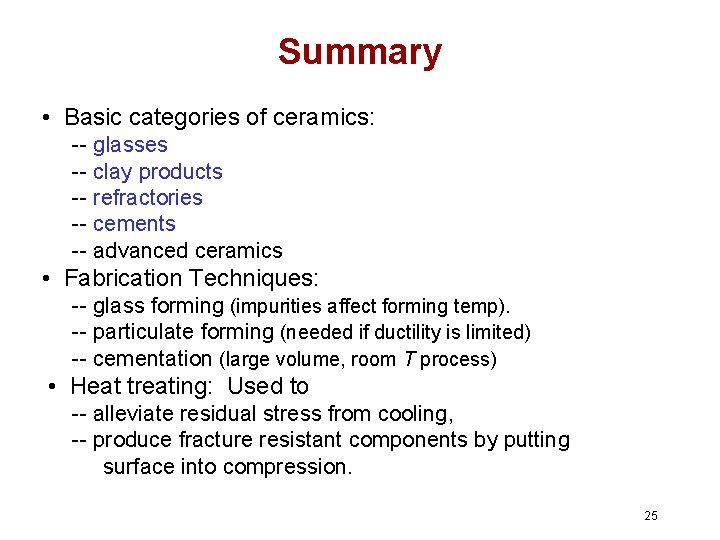 Summary

• Basic categories of ceramics:
-- glasses
-- clay products
-- refractories
-- cements
-- advanced ceramics
• Fabrication Techniques:
-- glass forming (impurities affect forming temp).
-- particulate forming (needed if ductility is limited)
-- cementation (large volume, room $T$ process)
• Heat treating: Used to
-- alleviate residual stress from cooling,
-- produce fracture resistant components by putting surface into compression.

25